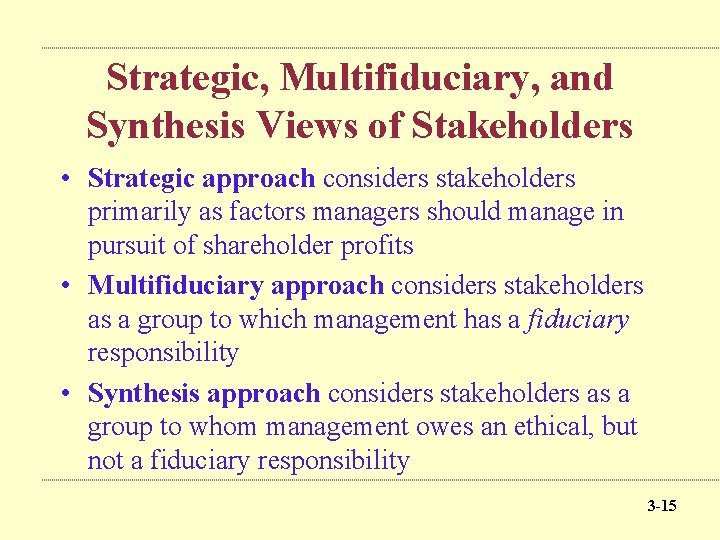 Strategic, Multifiduciary, and Synthesis Views of Stakeholders

• Strategic approach considers stakeholders primarily as factors managers should manage in pursuit of shareholder profits

• Multifiduciary approach considers stakeholders as a group to which management has a fiduciary responsibility

• Synthesis approach considers stakeholders as a group to whom management owes an ethical, but not a fiduciary responsibility

3-15